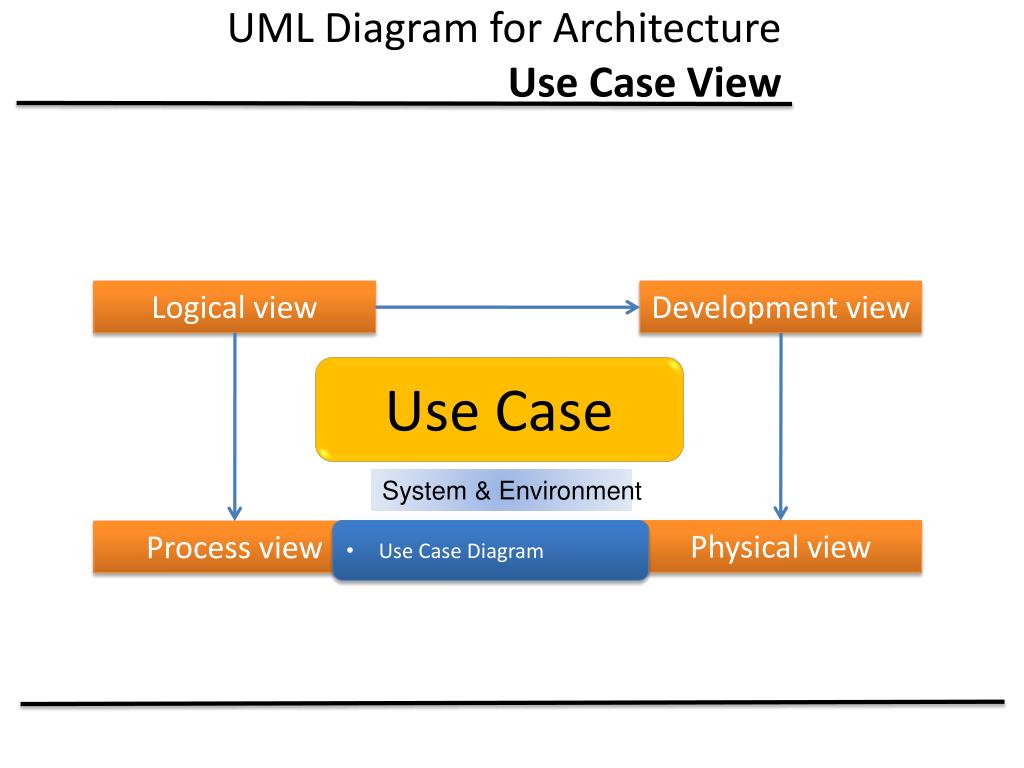 UML Diagram for Architecture
Use Case View

Logical view

Development view

Use Case

System & Environment

Process view

• Use Case Diagram

Physical view